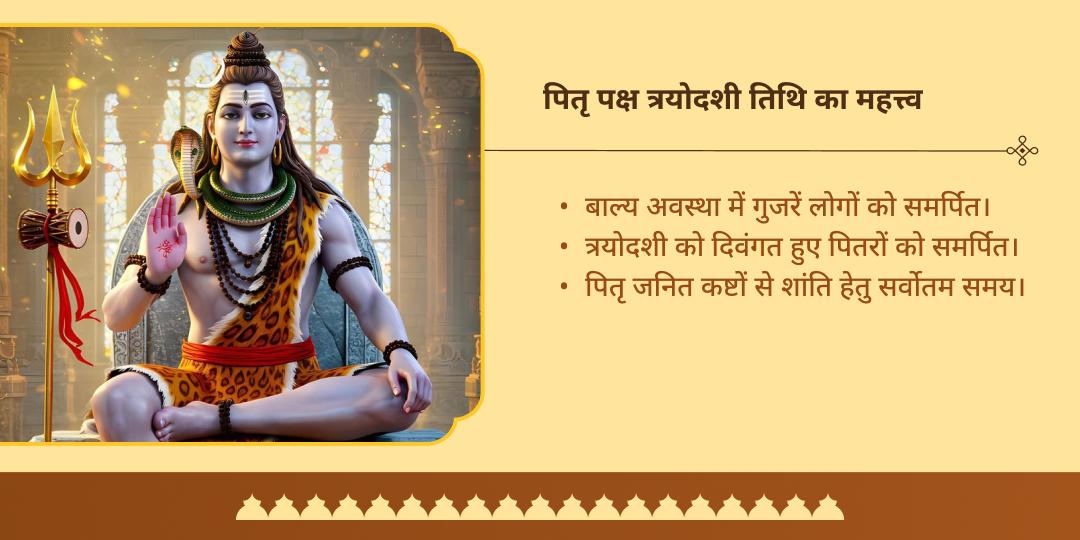 पितृ पक्ष त्रयोदशी तिथि का महत्त्व

• बाल्य अवस्था में गुजरें लोगों को समर्पित।
• त्रयोदशी को दिवंगत हुए पितरों को समर्पित।
• पितृ जनित कष्टों से शांति हेतु सर्वोतम समय।